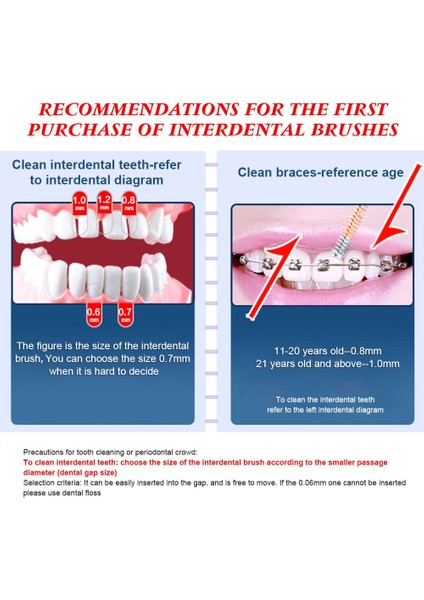 RECOMMENDATIONS FOR THE FIRST PURCHASE OF INTERDENTAL BRUSHES

Clean interdental teeth-refer to interdental diagram

1.0 mm
1.2 mm
0.8 mm
0.6 mm
0.7 mm

The figure is the size of the interdental brush, You can choose the size 0.7mm when it is hard to decide

Clean braces-reference age

11-20 years old--0.8mm
21 years old and above--1.0mm

To clean the interdental teeth refer to the left interdental diagram

Precautions for tooth cleaning or periodontal crowd:
To clean interdental teeth: choose the size of the interdental brush according to the smaller passage diameter (dental gap size)
Selection criteria: It can be easily inserted into the gap, and is free to move. If the 0.06mm one cannot be inserted please use dental floss